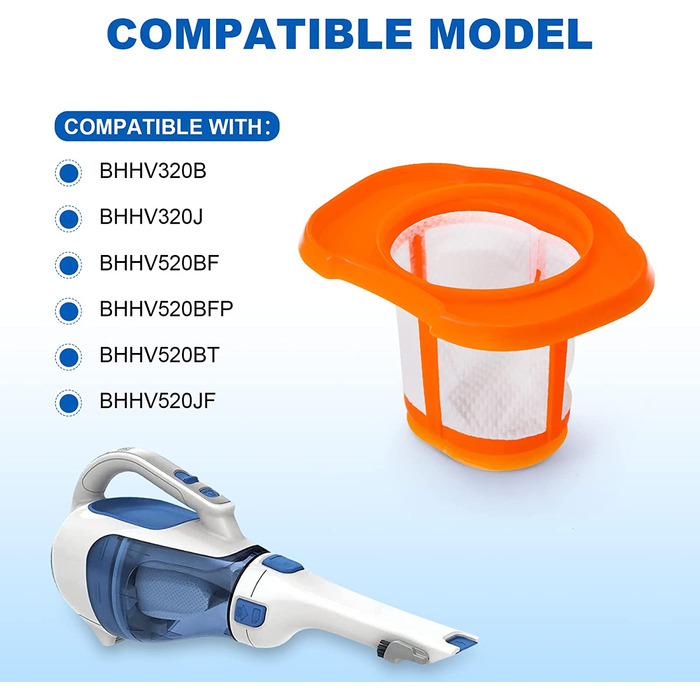 COMPATIBLE MODEL

COMPATIBLE WITH:

BHHV320B

BHHV320J

BHHV520BF

BHHV520BFP

BHHV520BT

BHHV520JF